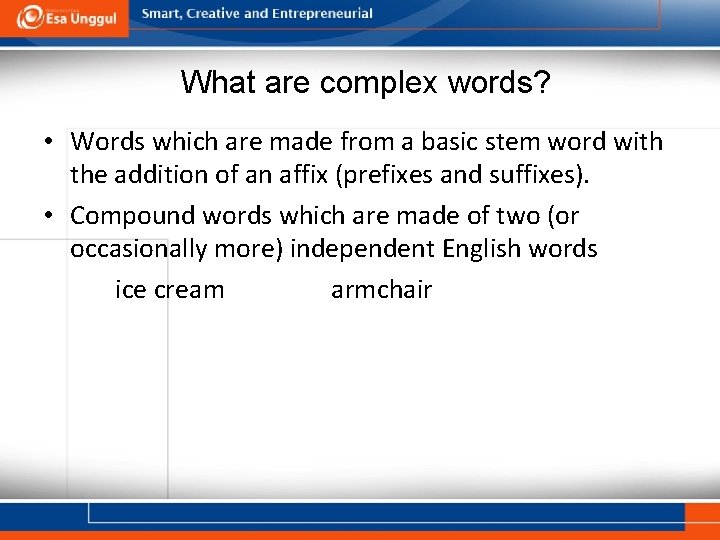 Esa Unggul

Smart, Creative and Entrepreneurial

What are complex words?

• Words which are made from a basic stem word with the addition of an affix (prefixes and suffixes).

• Compound words which are made of two (or occasionally more) independent English words

ice cream armchair